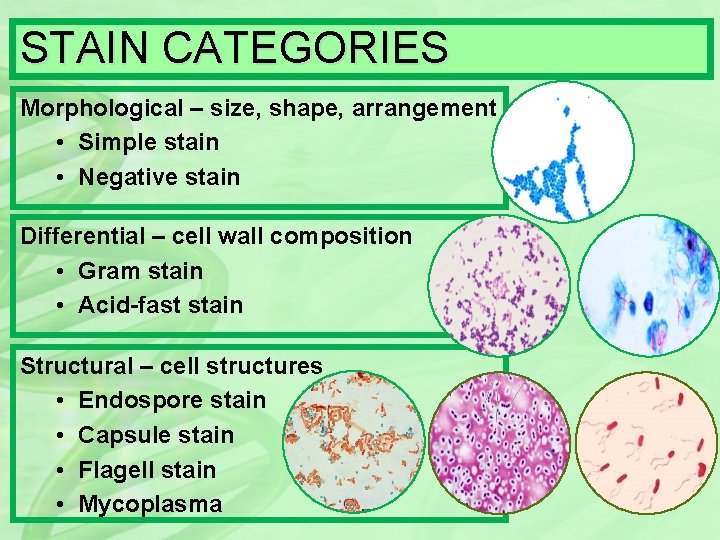 STAIN CATEGORIES

Morphological – size, shape, arrangement
• Simple stain
• Negative stain

Differential – cell wall composition
• Gram stain
• Acid-fast stain

Structural – cell structures
• Endospore stain
• Capsule stain
• Flagell stain
• Mycoplasma